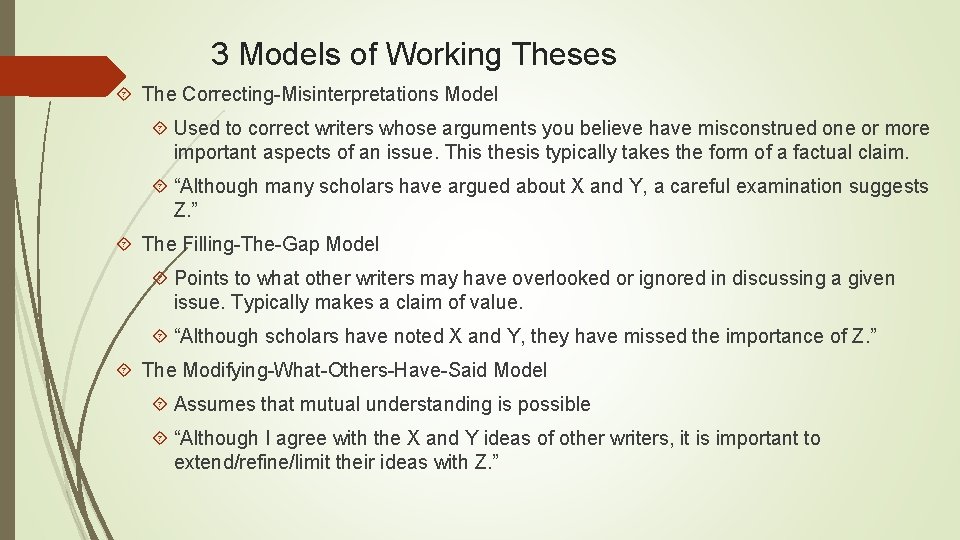 3 Models of Working Theses

The Correcting-Misinterpretations Model

Used to correct writers whose arguments you believe have misconstrued one or more important aspects of an issue. This thesis typically takes the form of a factual claim.

“Although many scholars have argued about X and Y, a careful examination suggests Z.”

The Filling-The-Gap Model

Points to what other writers may have overlooked or ignored in discussing a given issue. Typically makes a claim of value.

“Although scholars have noted X and Y, they have missed the importance of Z.”

The Modifying-What-Others-Have-Said Model

Assumes that mutual understanding is possible

“Although I agree with the X and Y ideas of other writers, it is important to extend/refine/limit their ideas with Z.”